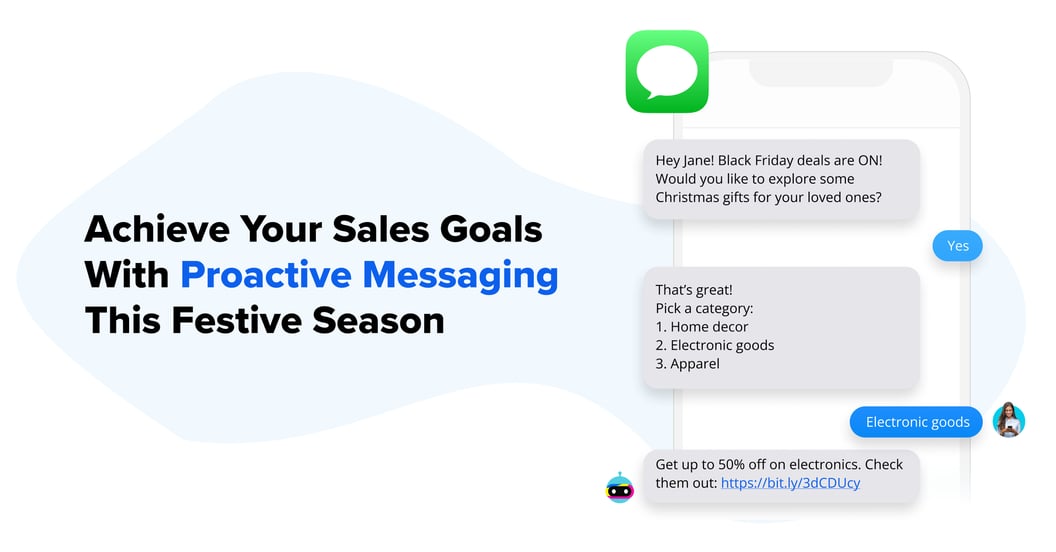 Achieve Your Sales Goals With Proactive Messaging This Festive Season

Hey Jane! Black Friday deals are ON! Would you like to explore some Christmas gifts for your loved ones?

Yes

That's great!
Pick a category:
1. Home decor
2. Electronic goods
3. Apparel

Electronic goods

Get up to 50% off on electronics. Check them out: https://bit.ly/3dCDUcy